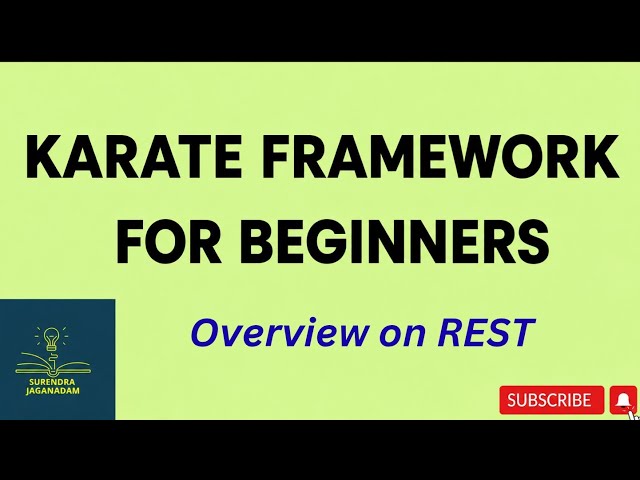 KARATE FRAMEWORK FOR BEGINNERS

Overview on REST

SURENDRA JAGANADAM

SUBSCRIBE